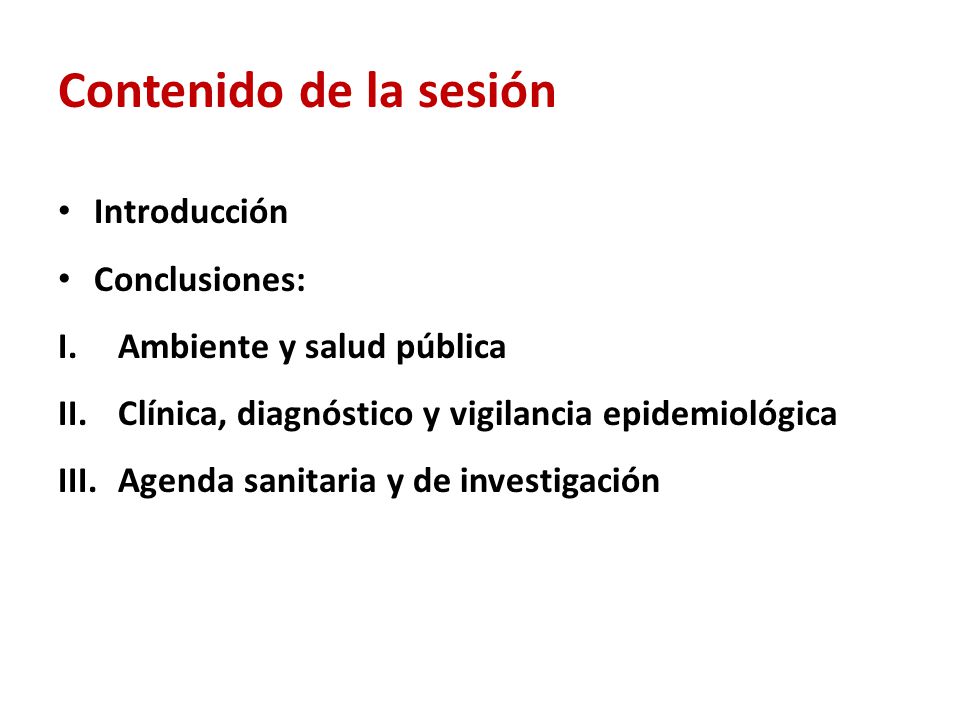 Contenido de la sesión

• Introducción

• Conclusiones:

I. Ambiente y salud pública

II. Clínica, diagnóstico y vigilancia epidemiológica

III. Agenda sanitaria y de investigación